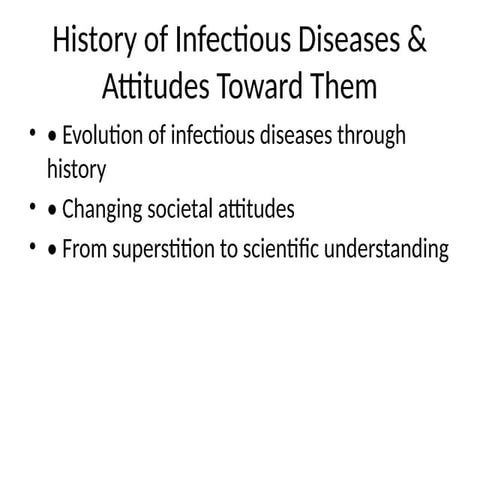 History of Infectious Diseases & Attitudes Toward Them

• • Evolution of infectious diseases through history
• • Changing societal attitudes
• • From superstition to scientific understanding